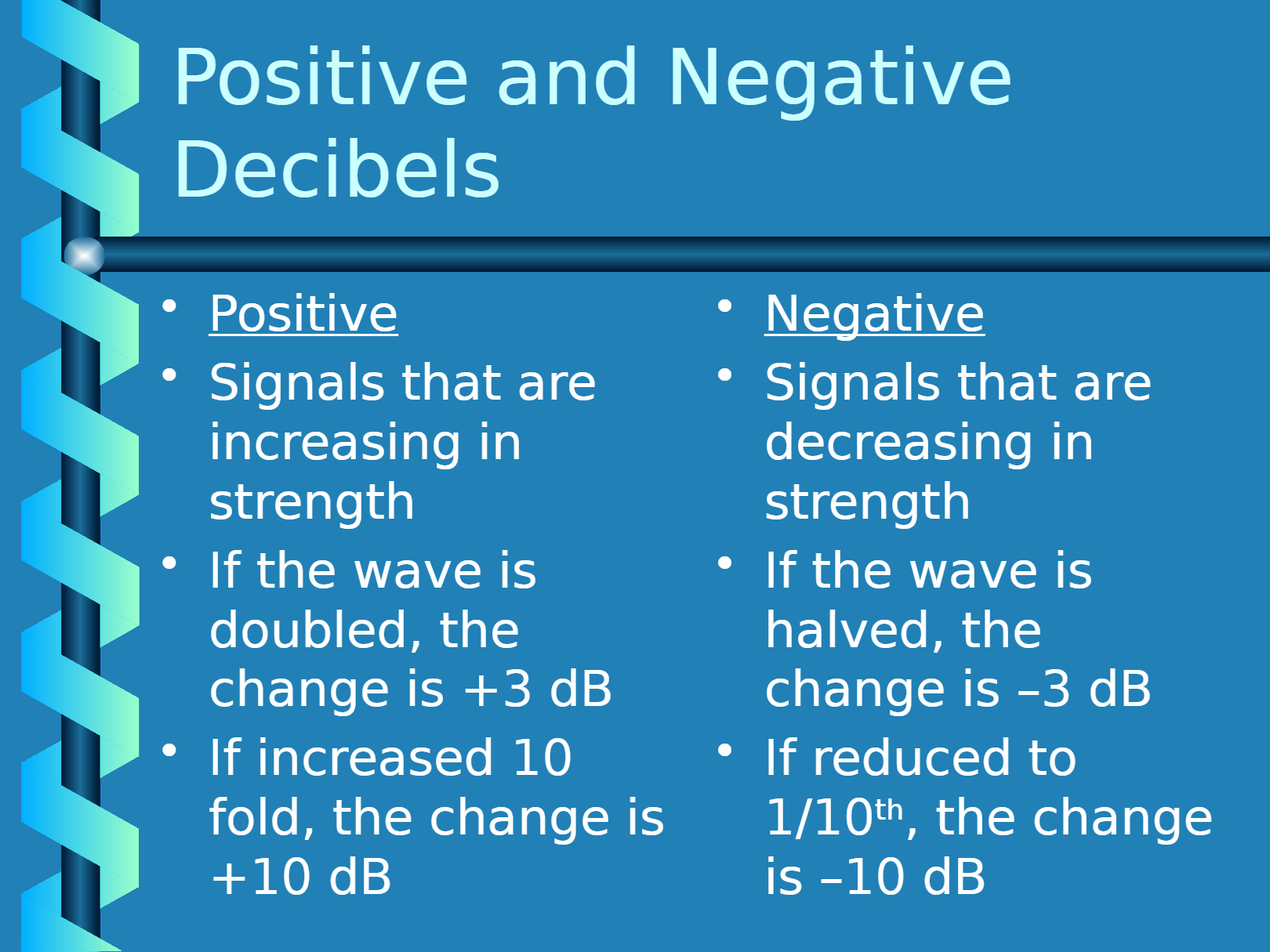 Positive and Negative Decibels

• Positive
• Signals that are increasing in strength
• If the wave is doubled, the change is +3 dB
• If increased 10 fold, the change is +10 dB

• Negative
• Signals that are decreasing in strength
• If the wave is halved, the change is –3 dB
• If reduced to 1/10th, the change is –10 dB